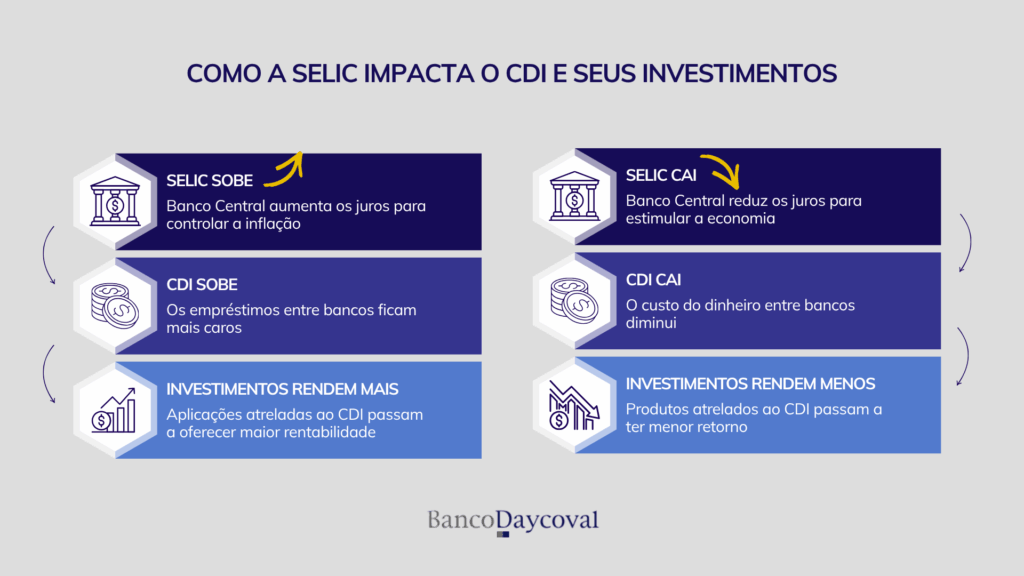 COMO A SELIC IMPACTA O CDI E SEUS INVESTIMENTOS

SELIC SOBE
Banco Central aumenta os juros para controlar a inflação

CDI SOBE
Os empréstimos entre bancos ficam mais caros

INVESTIMENTOS RENDEM MAIS
Aplicações atreladas ao CDI passam a oferecer maior rentabilidade

SELIC CAI
Banco Central reduz os juros para estimular a economia

CDI CAI
O custo do dinheiro entre bancos diminui

INVESTIMENTOS RENDEM MENOS
Produtos atrelados ao CDI passam a ter menor retorno

BancoDaycoval